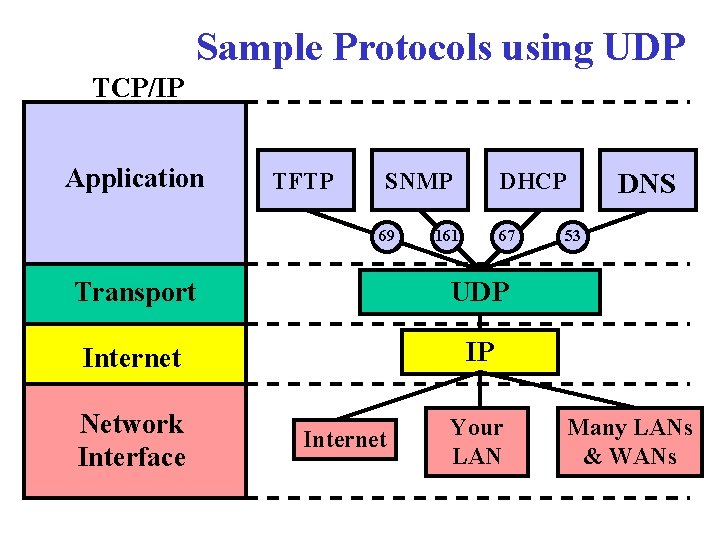 Sample Protocols using UDP

TCP/IP

Application

Transport

Internet

Network Interface

TFTP

SNMP

DHCP

DNS

69

161

67

53

UDP

IP

Internet

Your LAN

Many LANs & WANs